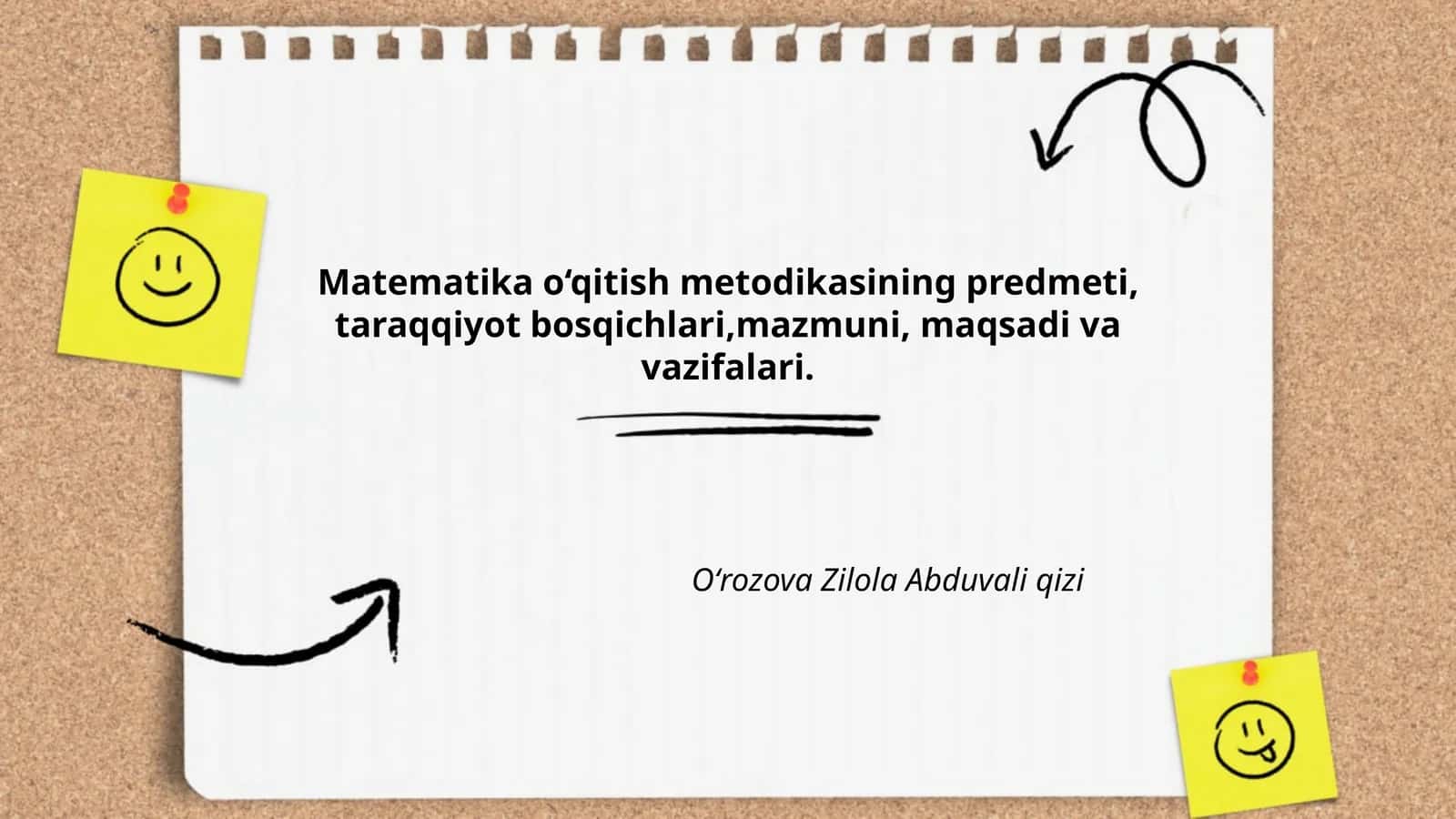 Matematika o‘qitish metodikasining predmeti, taraqqiyot bosqichlari,mazmuni, maqsadi va vazifalari.

O‘rozova Zilola Abduvali qizi